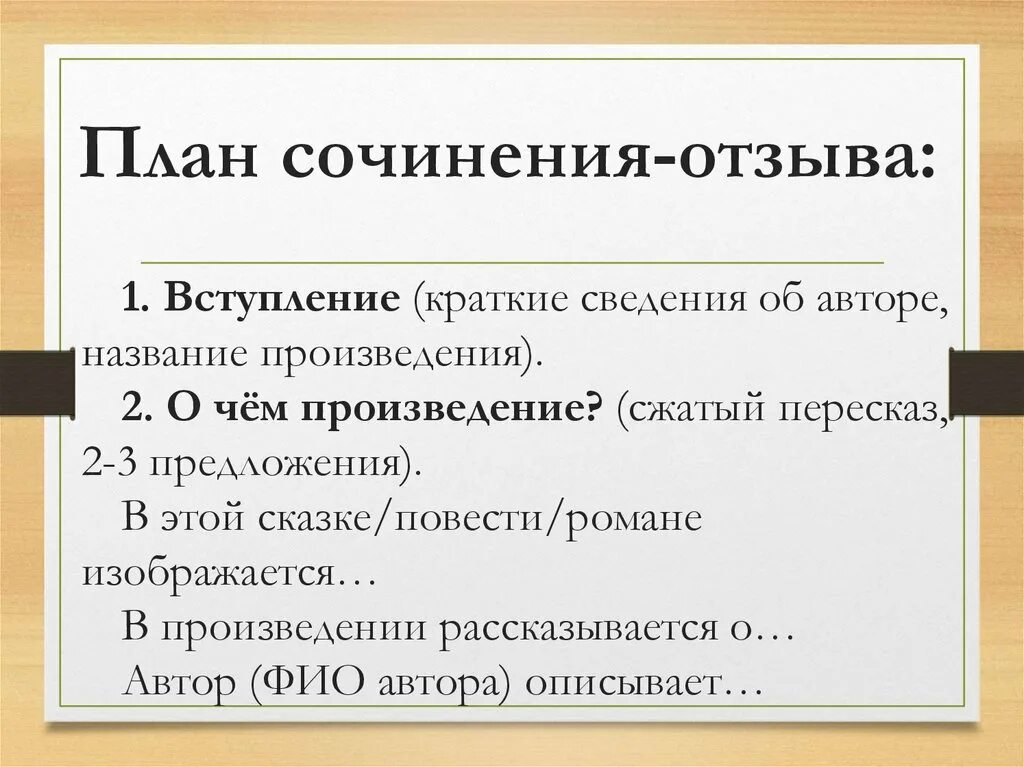 План сочинения-отзыва:

1. Вступление (краткие сведения об авторе, название произведения).

2. О чём произведение? (сжатый пересказ, 2-3 предложения).

В этой сказке/повести/романе изображается…

В произведении рассказывается о…

Автор (ФИО автора) описывает…